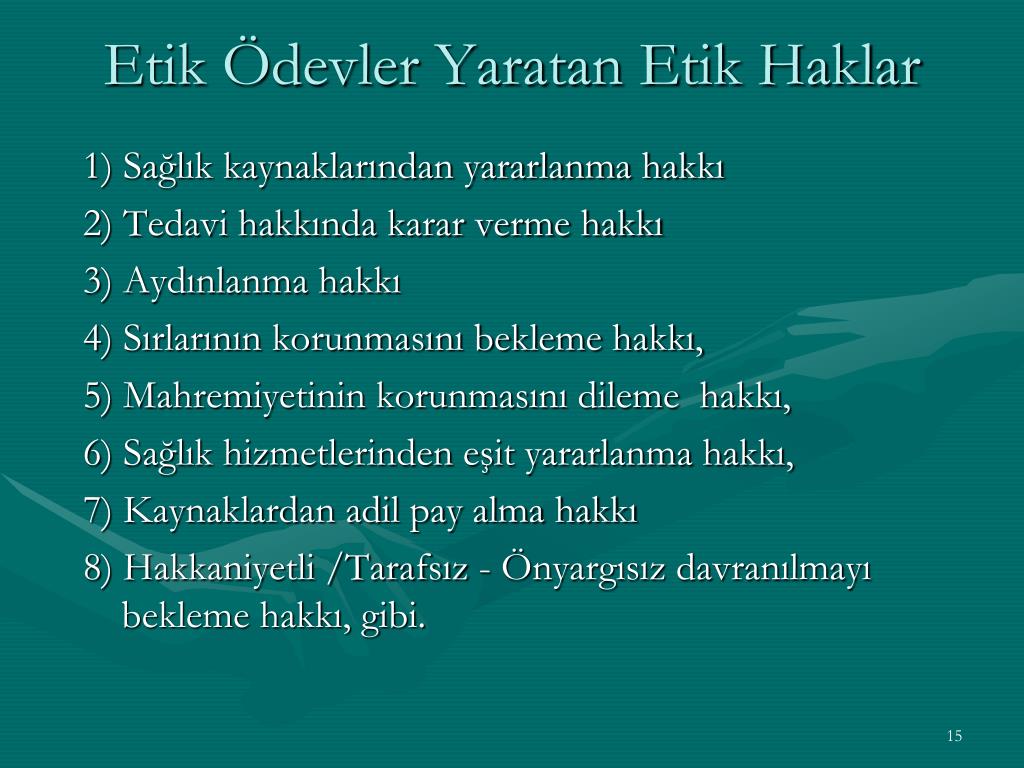 Etik Ödevler Yaratan Etik Haklar

1) Sağlık kaynaklarından yararlanma hakkı

2) Tedavi hakkında karar verme hakkı

3) Aydınlanma hakkı

4) Sırlarının korunmasını bekleme hakkı,

5) Mahremiyetinin korunmasını dileme  hakkı,

6) Sağlık hizmetlerinden eşit yararlanma hakkı,

7) Kaynaklardan adil pay alma hakkı

8) Hakkaniyetli /Tarafsız - Önyargısız davranılmayı bekleme hakkı, gibi.

15